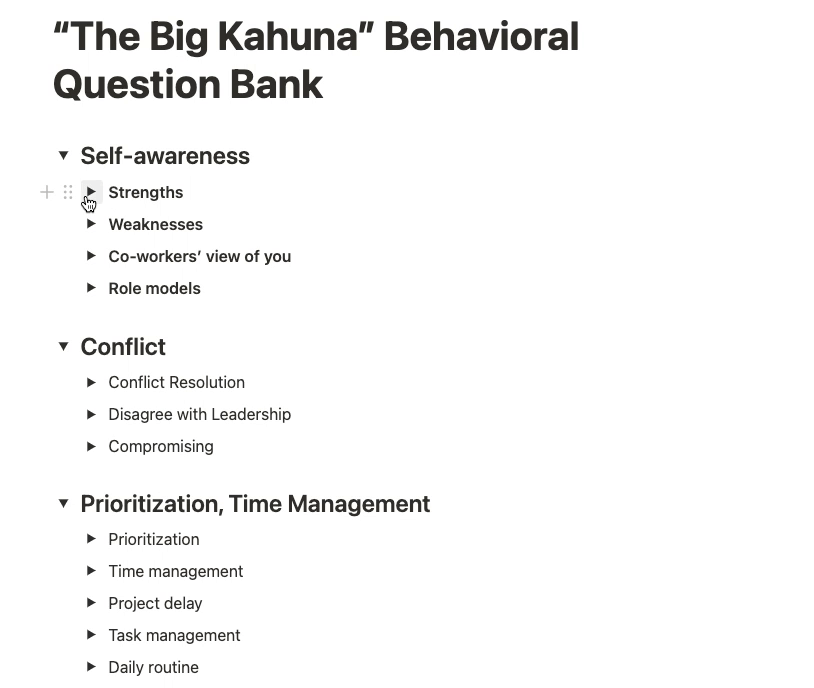 “The Big Kahuna” Behavioral Question Bank

Self-awareness

Strengths

Weaknesses

Co-workers’ view of you

Role models

Conflict

Conflict Resolution

Disagree with Leadership

Compromising

Prioritization, Time Management

Prioritization

Time management

Project delay

Task management

Daily routine